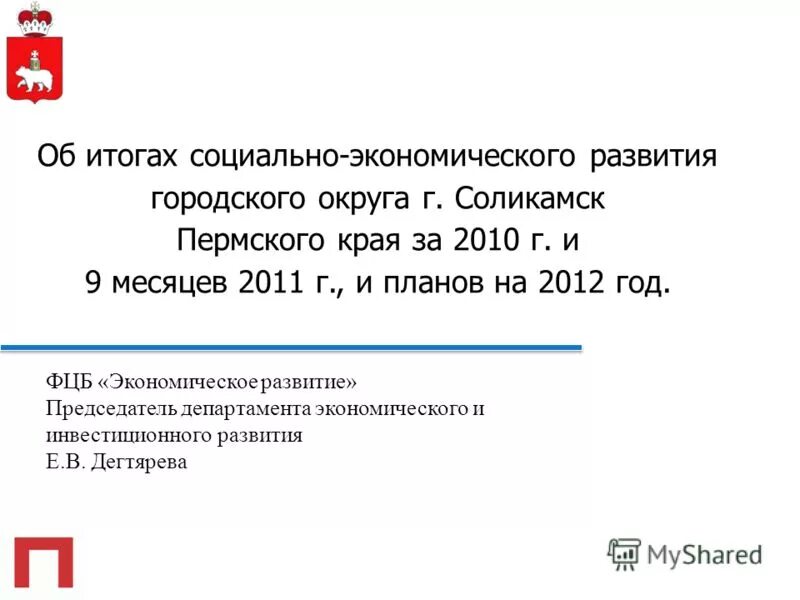 Об итогах социально-экономического развития городского округа г. Соликамск Пермского края за 2010 г. и 9 месяцев 2011 г., и планов на 2012 год.

ФЦБ «Экономическое развитие»
Председатель департамента экономического и инвестиционного развития
Е.В. Дегтярева

MyShared